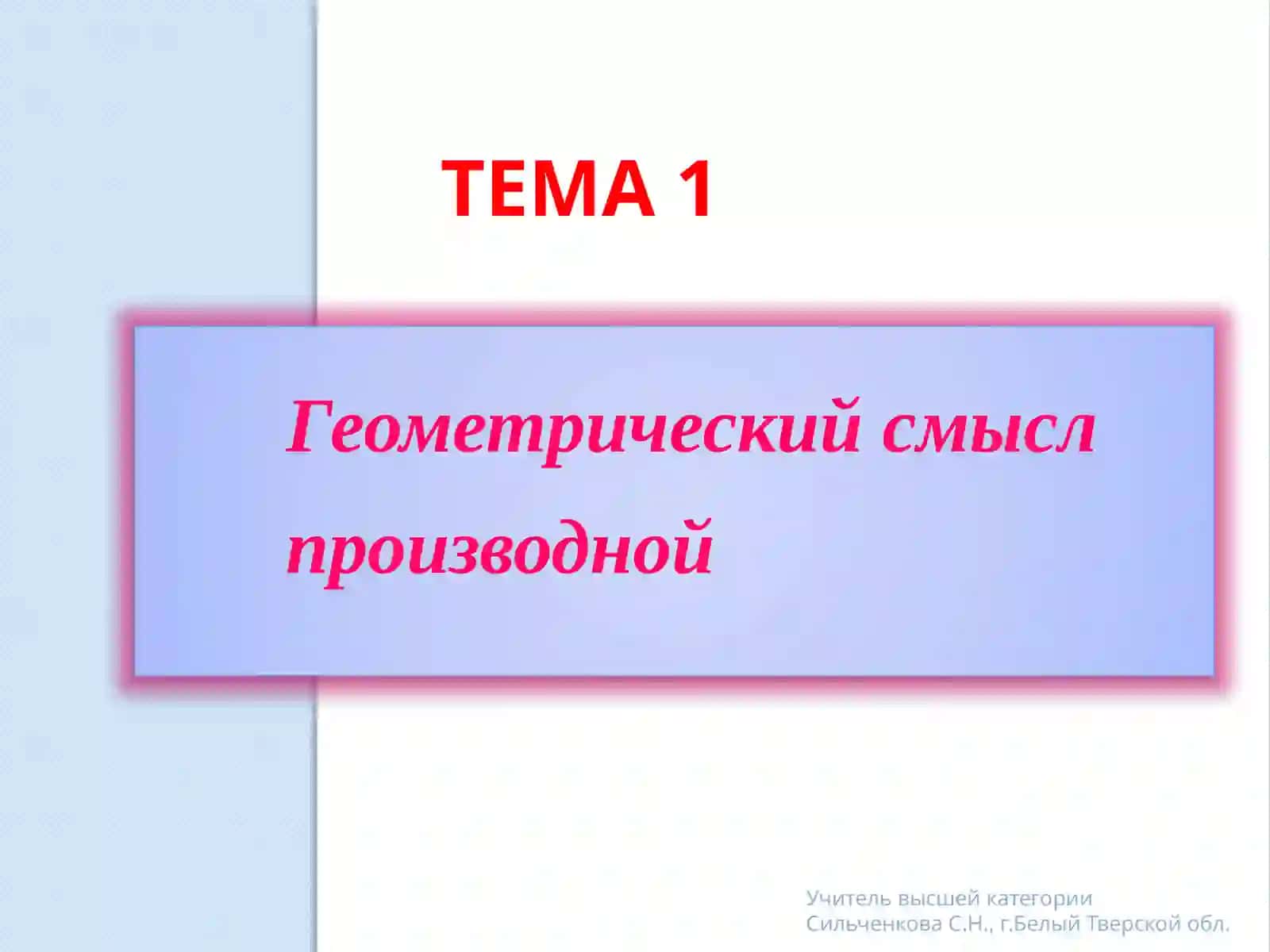 ТЕМА 1

Геометрический смысл производной

Учитель высшей категории
Сильченкова С.Н., г.Белый Тверской обл.